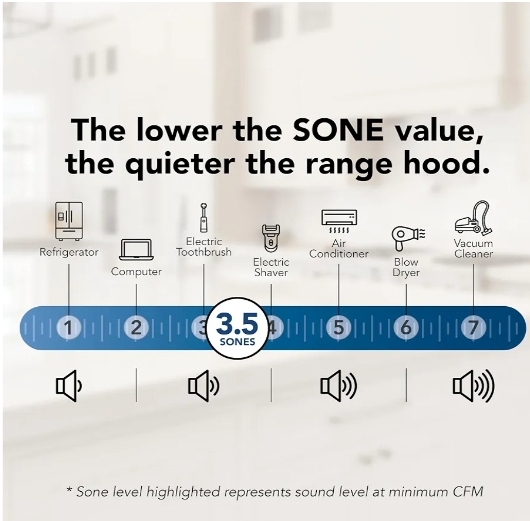 The lower the SONE value, the quieter the range hood.

Refrigerator

Computer

Electric Toothbrush

Electric Shaver

Air Conditioner

Blow Dryer

Vacuum Cleaner

1 2 3 3.5 SONES 4 5 6 7

* Sone level highlighted represents sound level at minimum CFM